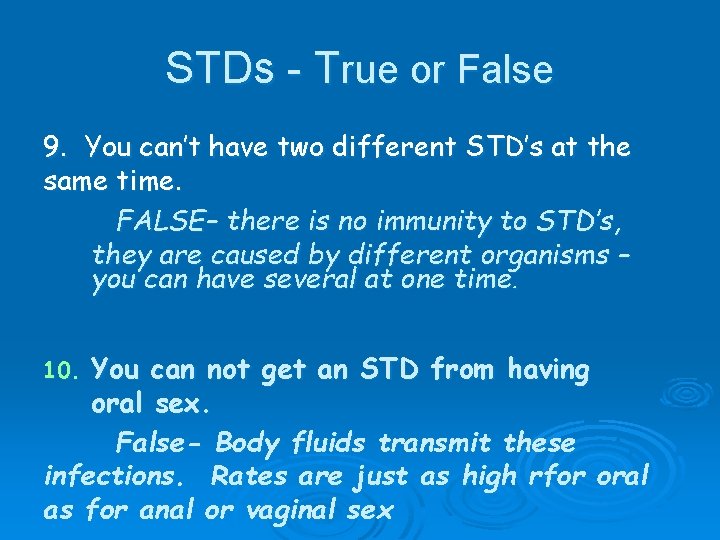 STDs - True or False

9. You can't have two different STD's at the same time.

FALSE– there is no immunity to STD's, they are caused by different organisms – you can have several at one time.

10. You can not get an STD from having oral sex.

False- Body fluids transmit these infections. Rates are just as high rfor oral as for anal or vaginal sex